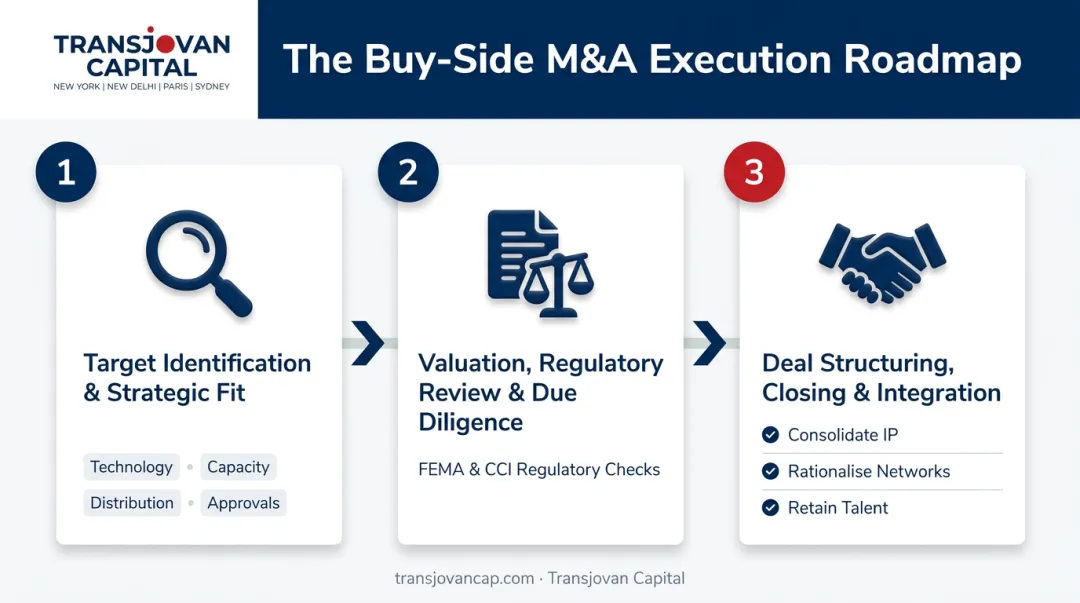 TRANSJOVAN CAPITAL
NEW YORK | NEW DELHI | PARIS | SYDNEY

The Buy-Side M&A Execution Roadmap

1
Target Identification & Strategic Fit
Technology • Capacity
Distribution • Approvals

2
Valuation, Regulatory Review & Due Diligence
FEMA & CCI Regulatory Checks

3
Deal Structuring, Closing & Integration
Consolidate IP
Rationalise Networks
Retain Talent

transjovancap.com · Transjovan Capital